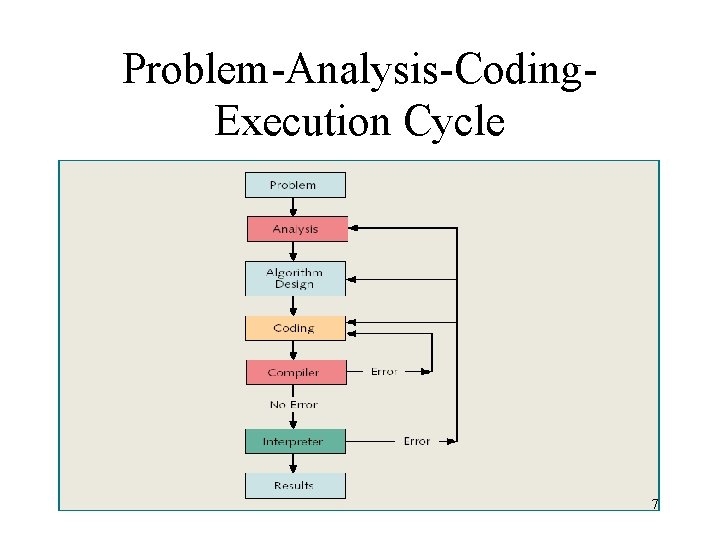 Problem-Analysis-Coding-Execution Cycle

Problem

Analysis

Algorithm Design

Coding

Compiler

Error

No Error

Interpreter

Error

Results

7